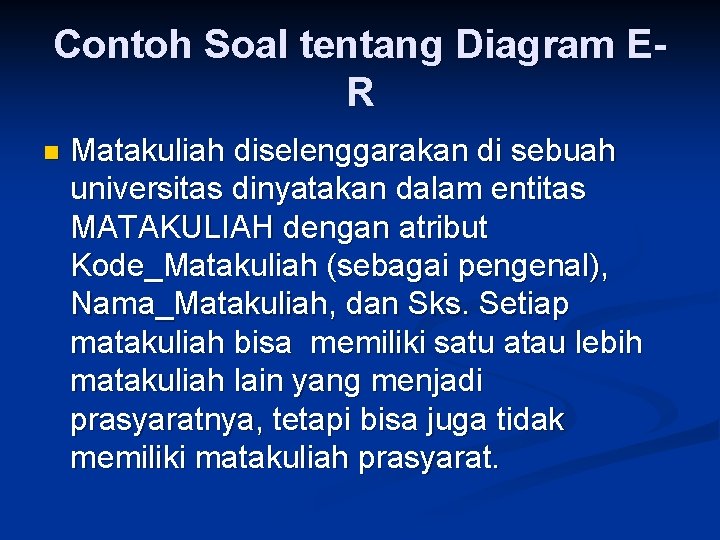 Contoh Soal tentang Diagram E-R

Matakuliah diselenggarakan di sebuah universitas dinyatakan dalam entitas MATAKULIAH dengan atribut Kode_Matakuliah (sebagai pengenal), Nama_Matakuliah, dan Sks. Setiap matakuliah bisa memiliki satu atau lebih matakuliah lain yang menjadi prasyaratnya, tetapi bisa juga tidak memiliki matakuliah prasyarat.